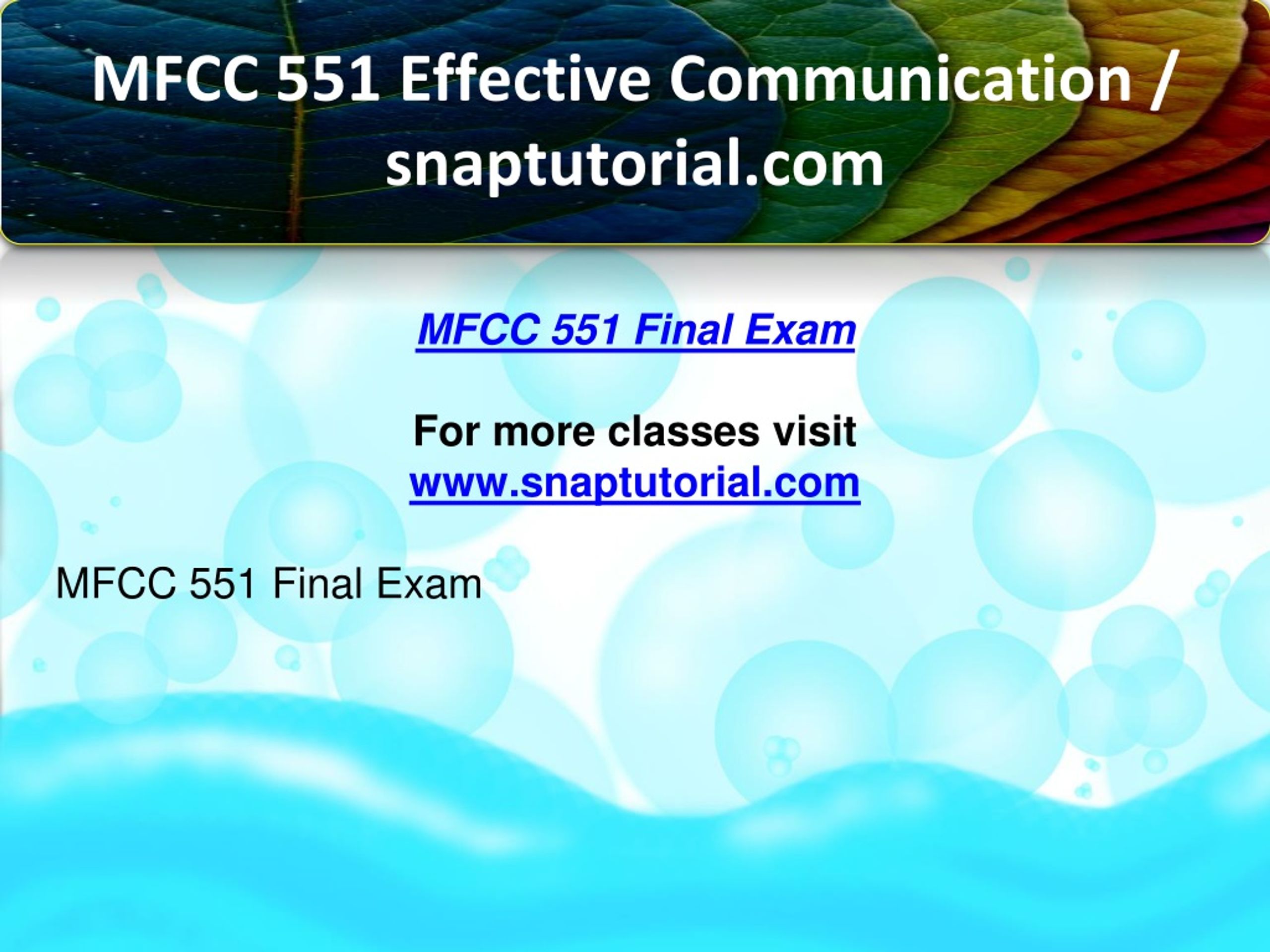 MFCC 551 Effective Communication / snaptutorial.com

MFCC 551 Final Exam

For more classes visit
www.snaptutorial.com

MFCC 551 Final Exam